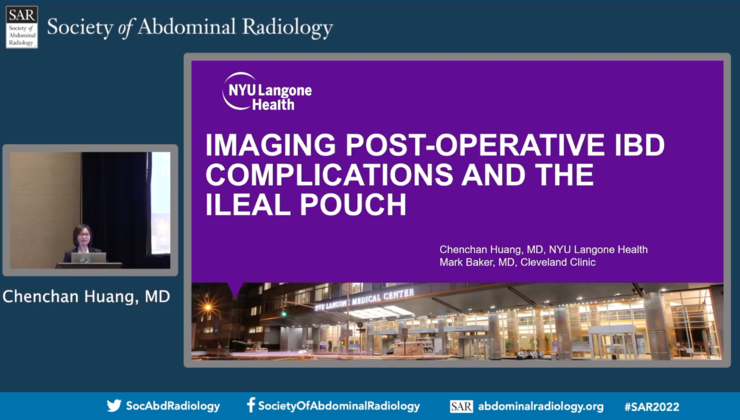 SAR Society of Abdominal Radiology

Society of Abdominal Radiology

NYU Langone Health

IMAGING POST-OPERATIVE IBD COMPLICATIONS AND THE ILEAL POUCH

Chenchan Huang, MD, NYU Langone Health
Mark Baker, MD, Cleveland Clinic

NYU LANGONE MEDICAL CENTER

Chenchan Huang, MD

SocAbdRadiology SocietyOfAbdominalRadiology SAR abdominalradiology.org #SAR2022